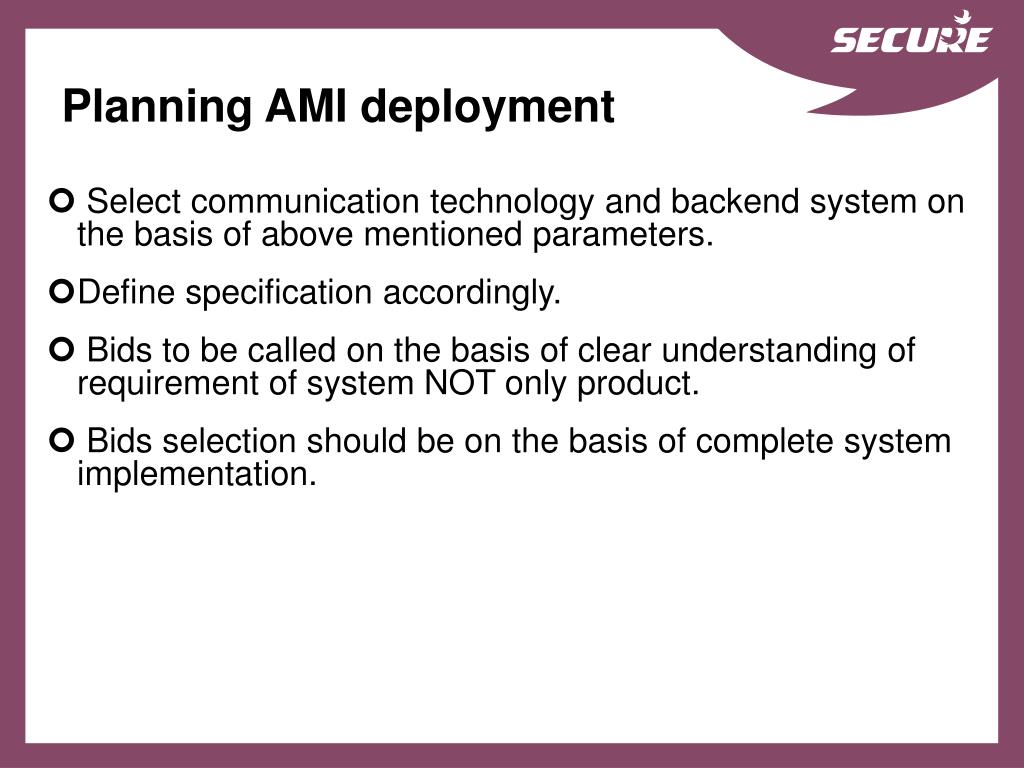 SECURE

Planning AMI deployment

Select communication technology and backend system on the basis of above mentioned parameters.

Define specification accordingly.

Bids to be called on the basis of clear understanding of requirement of system NOT only product.

Bids selection should be on the basis of complete system implementation.